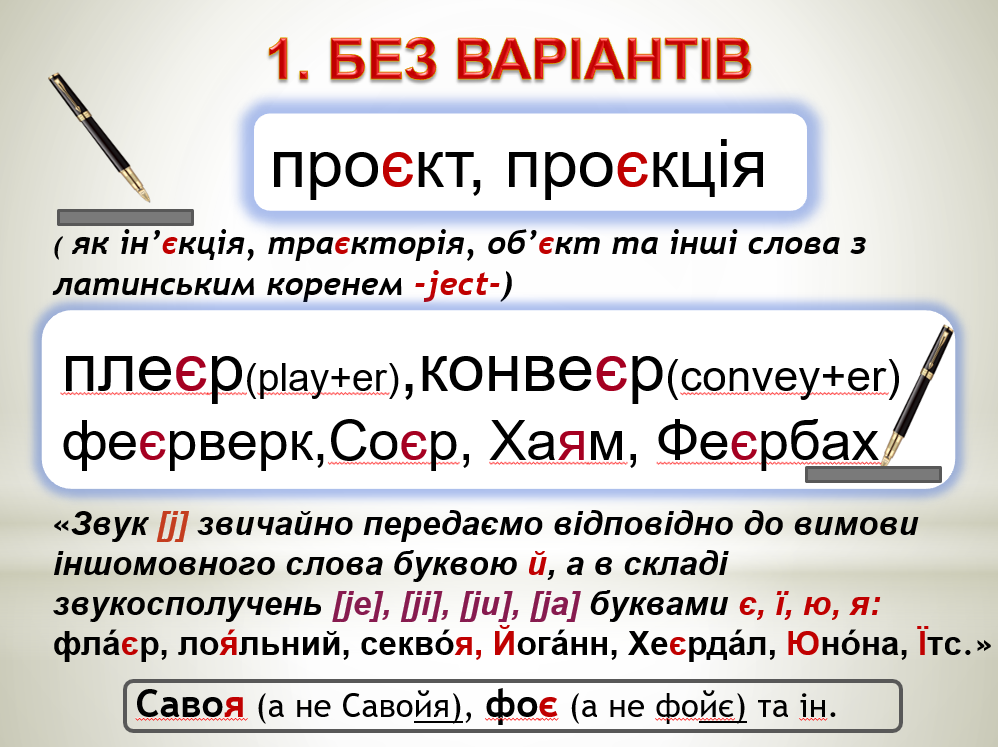 1. БЕЗ ВАРІАНТІВ

проєкт, проєкція

( як ін’єкція, траєкторія, об’єкт та інші слова з латинським коренем -ject-)

плеєр(play+er),конвеєр(convey+er) феєрверк,Соєр, Хаям, Феєрбах

«Звук [j] звичайно передаємо відповідно до вимови іншомовного слова буквою й, а в складі звукосполучень [je], [ji], [ju], [ja] буквами є, ї, ю, я: фла́єр, лоя́льний, секво́я, Йога́нн, Хеєрда́л, Юно́на, Їтс.»

Савоя (а не Савойя), фоє (а не фойє) та ін.